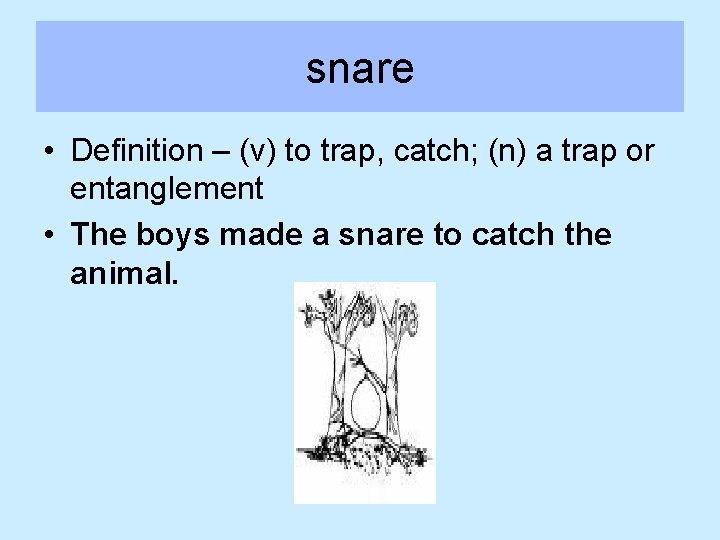 snare

• Definition – (v) to trap, catch; (n) a trap or entanglement
• The boys made a snare to catch the animal.